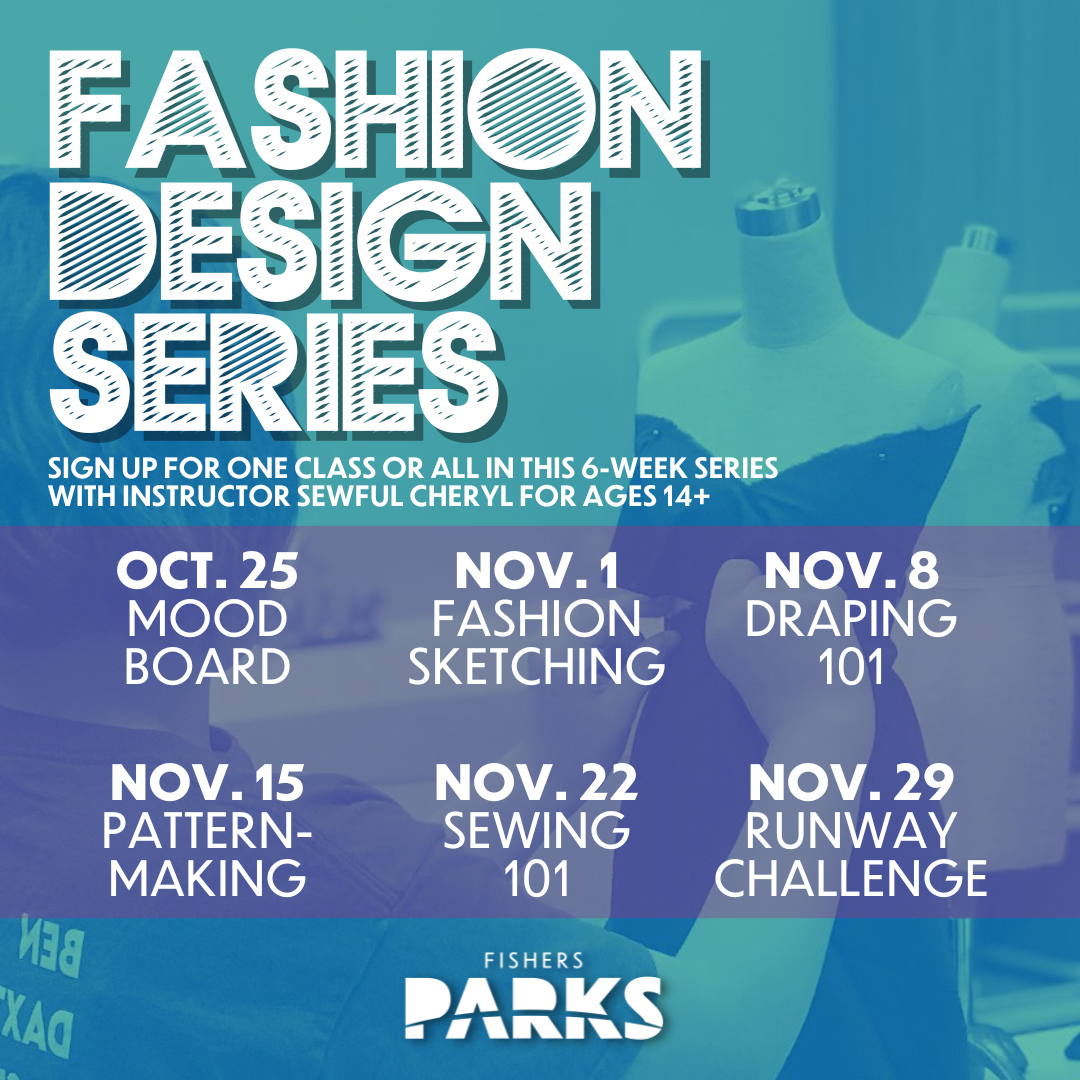 FASHION DESIGN SERIES

SIGN UP FOR ONE CLASS OR ALL IN THIS 6-WEEK SERIES WITH INSTRUCTOR SEWFUL CHERYL FOR AGES 14+

OCT. 25
MOOD BOARD

NOV. 1
FASHION SKETCHING

NOV. 8
DRAPING 101

NOV. 15
PATTERN-MAKING

NOV. 22
SEWING 101

NOV. 29
RUNWAY CHALLENGE

FISHERS
PARKS